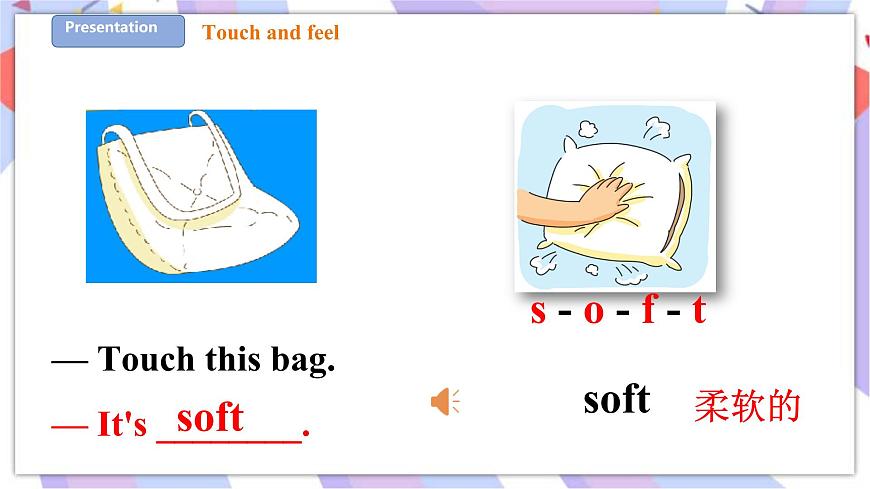 Presentation Touch and feel

s - o - f - t

— Touch this bag.

— It's soft.

soft 柔软的